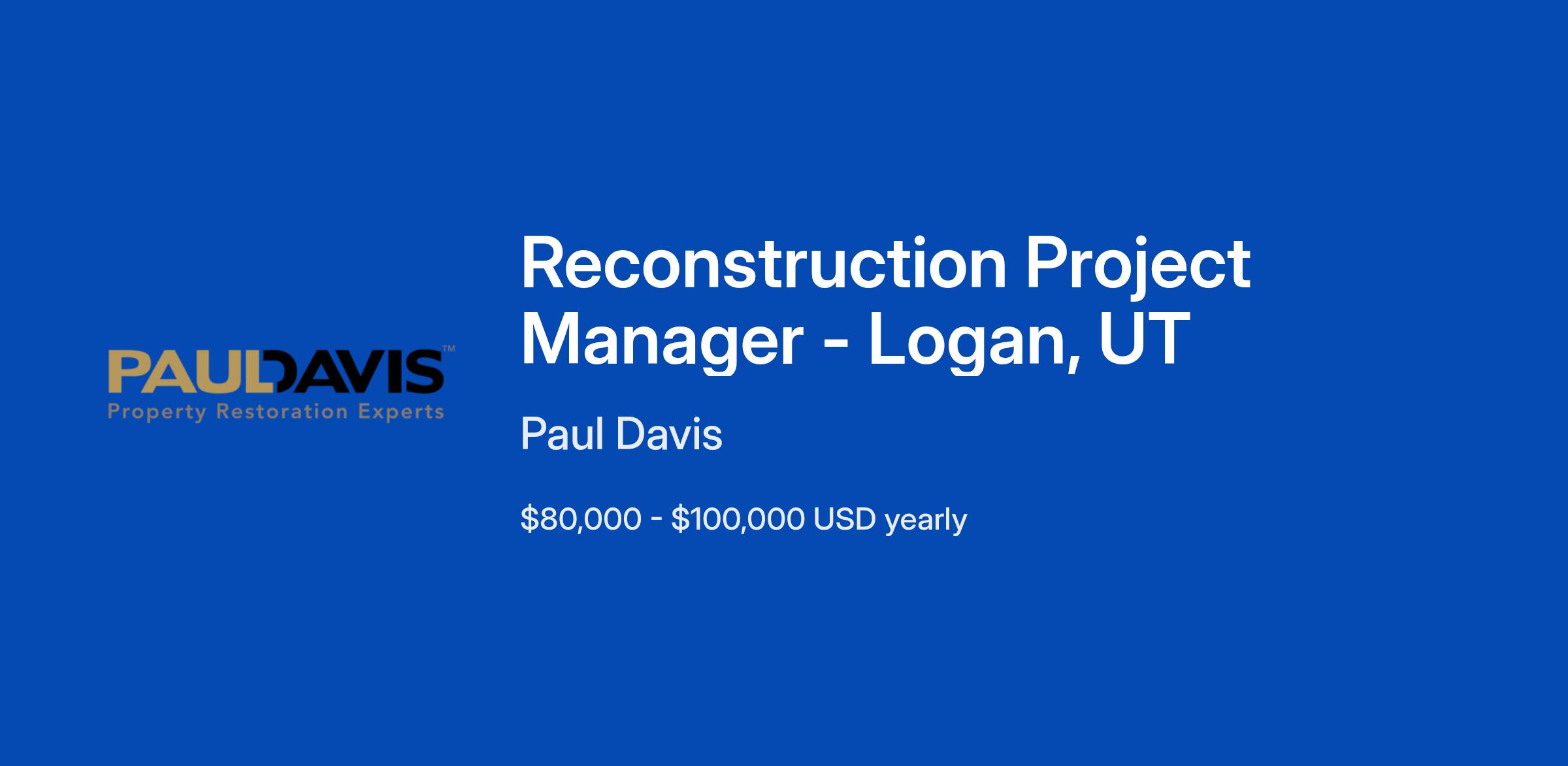 PAULDAVIS™
Property Restoration Experts

Reconstruction Project Manager - Logan, UT

Paul Davis

\$80,000 - \$100,000 USD yearly